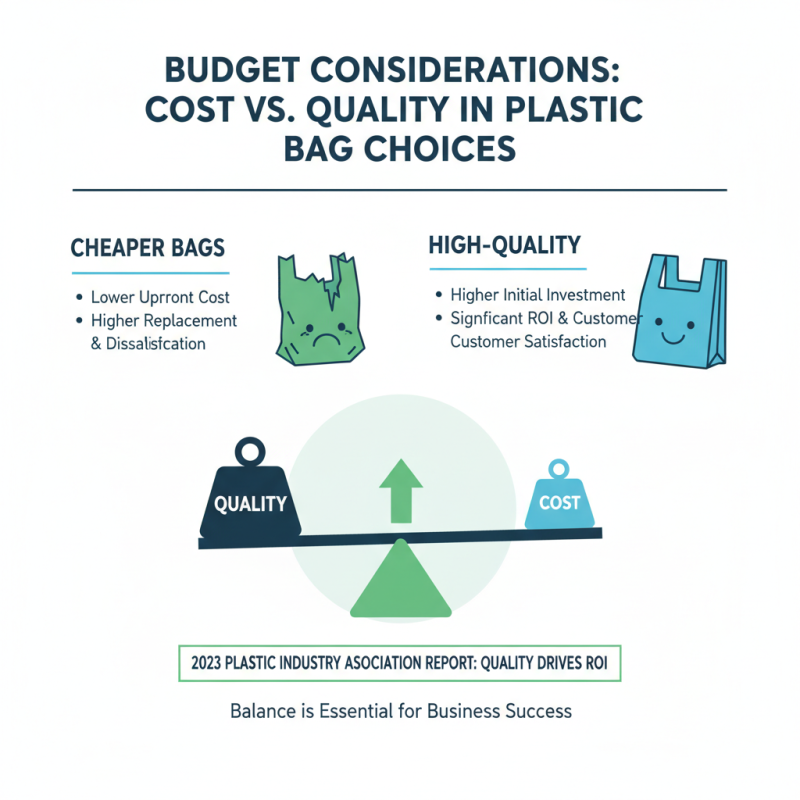 BUDGET CONSIDERATIONS: COST VS. QUALITY IN PLASTIC BAG CHOICES

CHEAPER BAGS

• Lower Uprront Cost
• Higher Replacement & Dissalisfcation

HIGH-QUALITY

• Higher Initial Investment
• Signficant ROI & Customer Customer Satisfaction

QUALITY

COST

2023 PLASTIC INDUSTRY ASOCIATION REPORT: QUALITY DRIVES ROI

Balance is Essential for Business Success